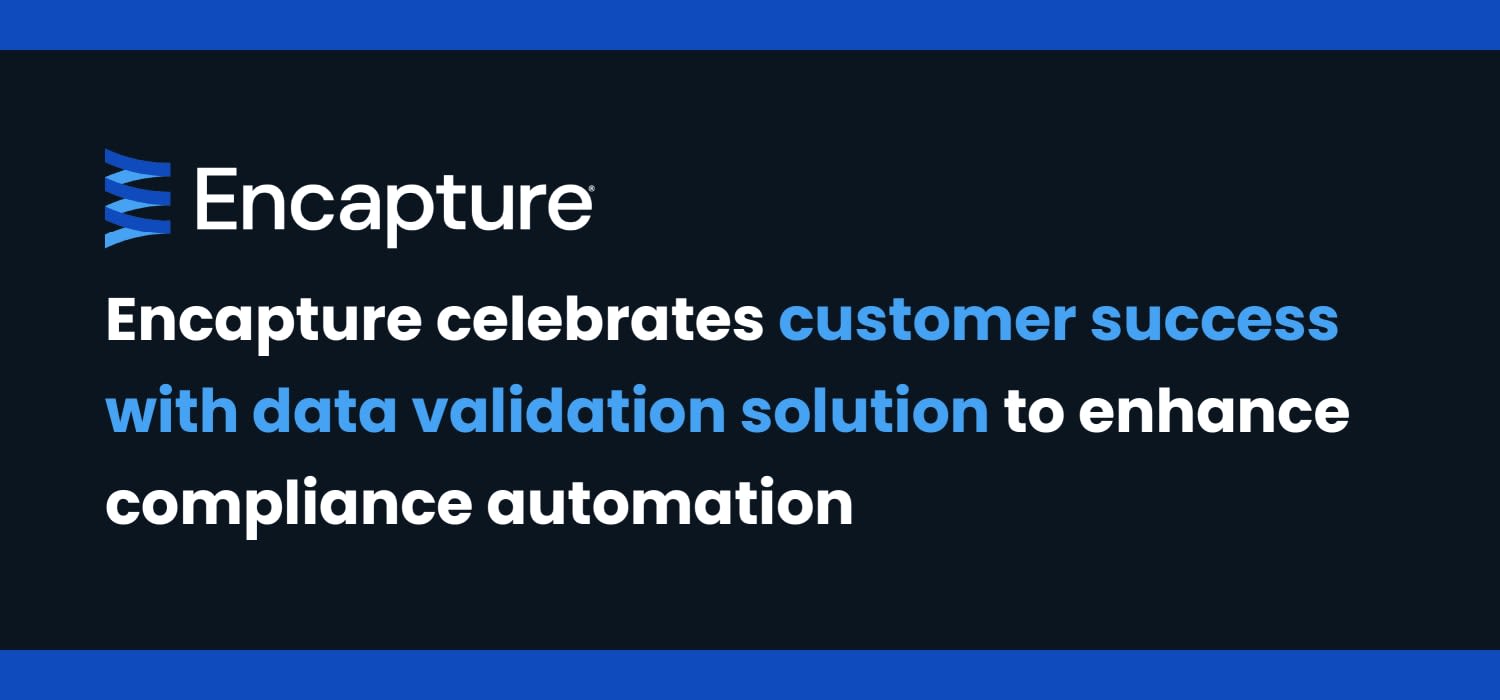 Encapture®

Encapture celebrates customer success with data validation solution to enhance compliance automation